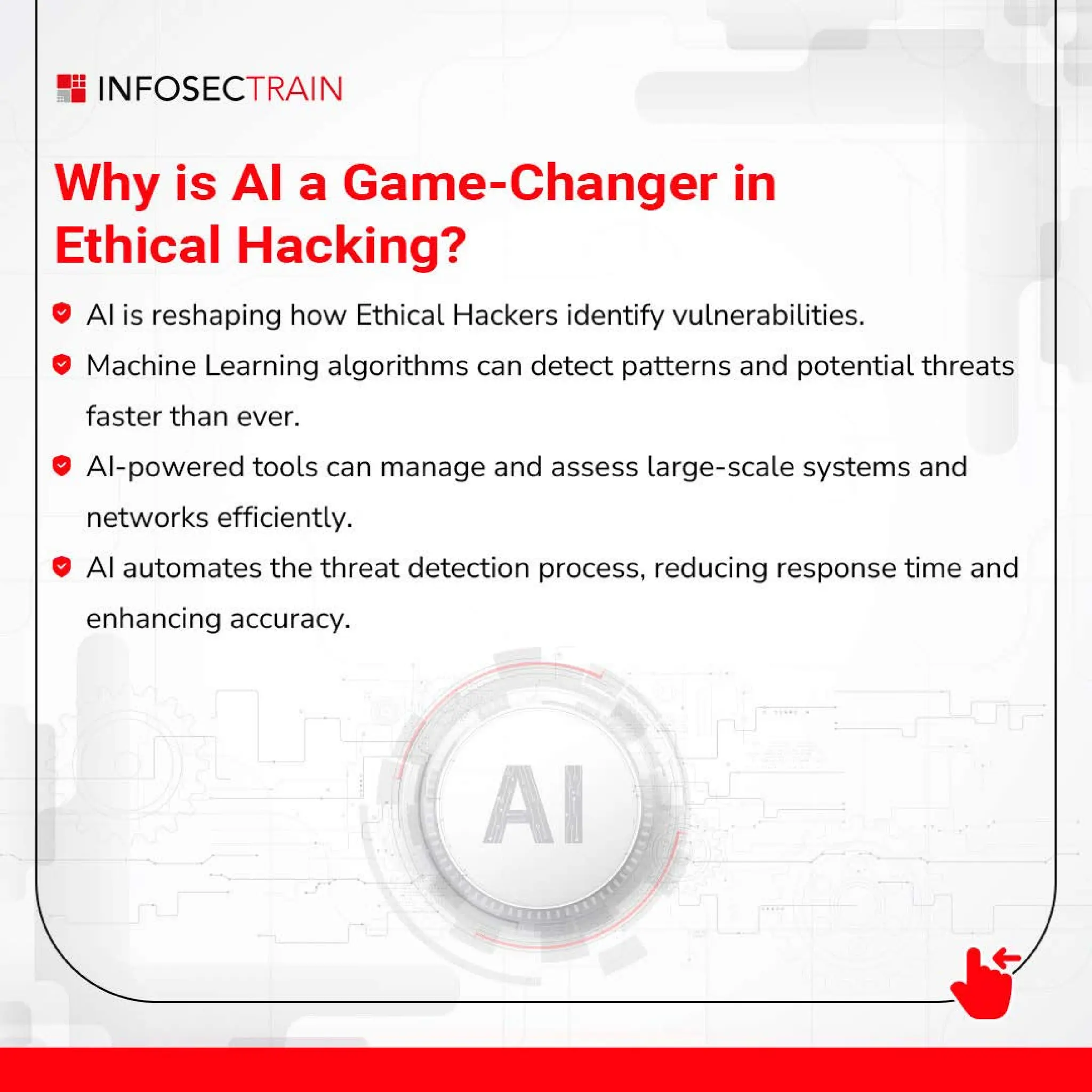 INFOSECTRAIN

Why is AI a Game-Changer in Ethical Hacking?

AI is reshaping how Ethical Hackers identify vulnerabilities.

Machine Learning algorithms can detect patterns and potential threats faster than ever.

AI-powered tools can manage and assess large-scale systems and networks efficiently.

AI automates the threat detection process, reducing response time and enhancing accuracy.

AI